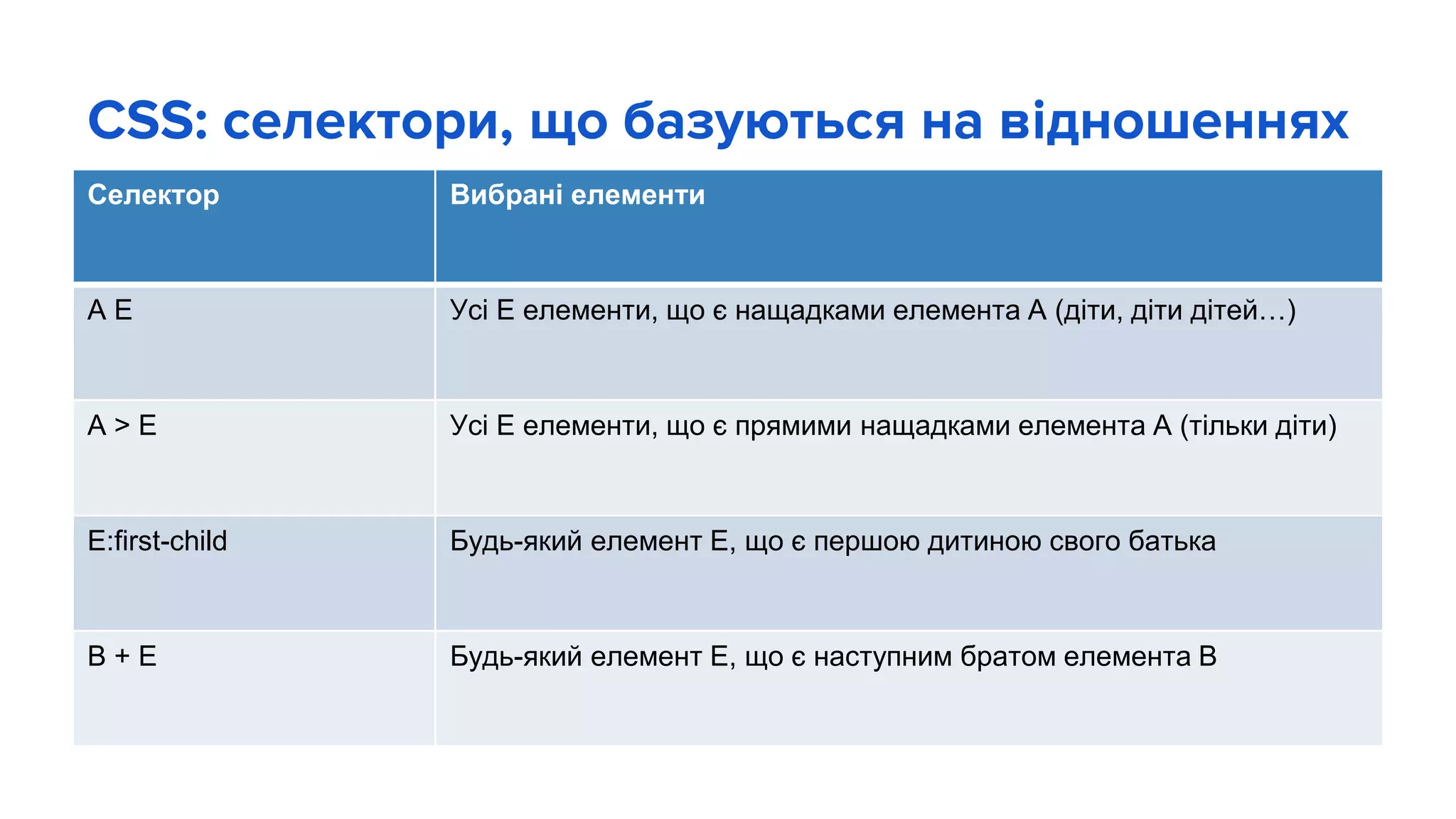 CSS: селектори, що базуються на відношеннях

| Селектор | Вибрані елементи |
|---|---|
| A E | Усі E елементи, що є нащадками елемента A (діти, діти дітей…) |
| A > E | Усі E елементи, що є прямими нащадками елемента A (тільки діти) |
| E:first-child | Будь-який елемент E, що є першою дитиною свого батька |
| B + E | Будь-який елемент E, що є наступним братом елемента B |